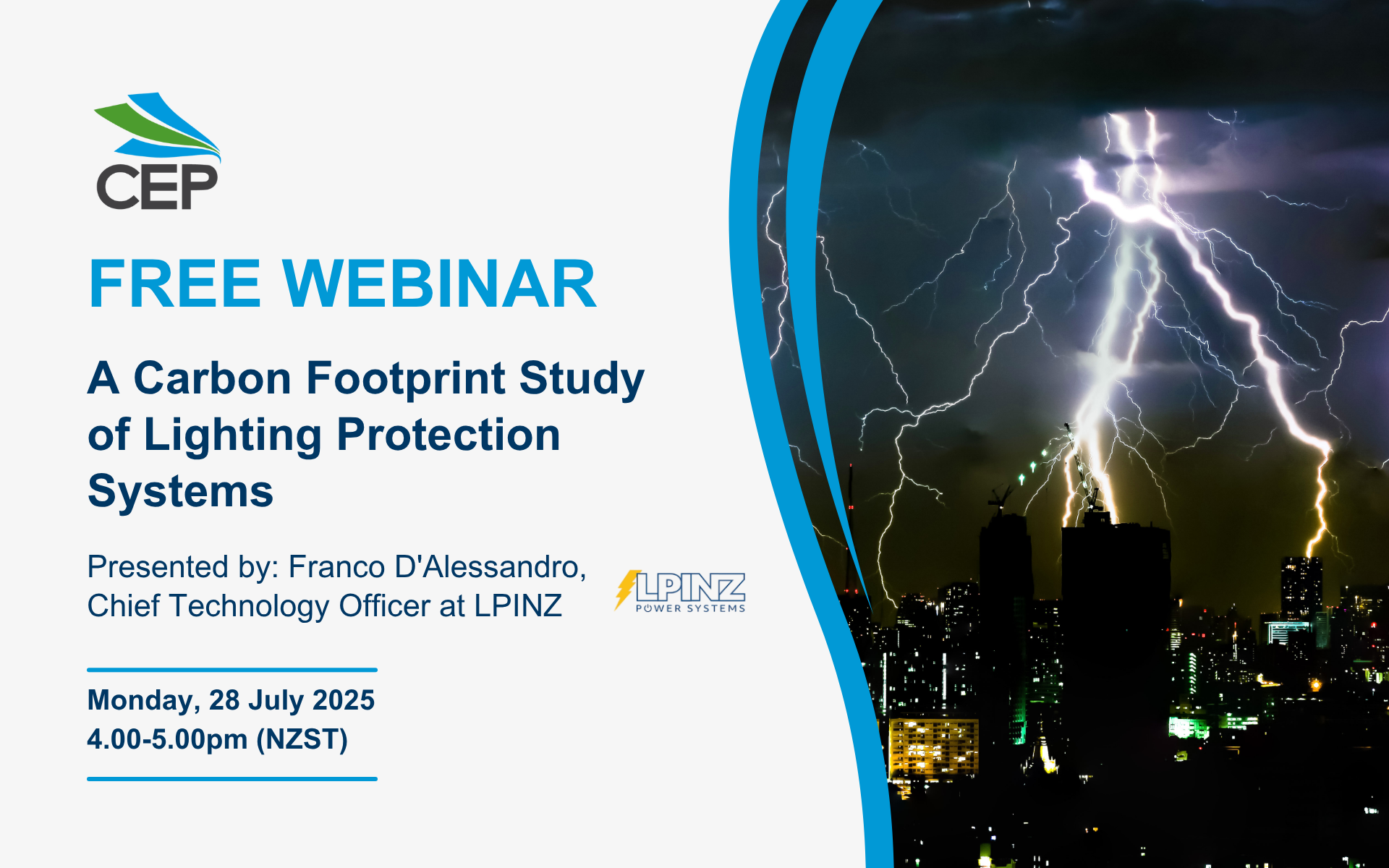 CEP

FREE WEBINAR

A Carbon Footprint Study of Lighting Protection Systems

Presented by: Franco D'Alessandro, Chief Technology Officer at LPINZ

LPINZ
POWER SYSTEMS

Monday, 28 July 2025
4.00-5.00pm (NZST)